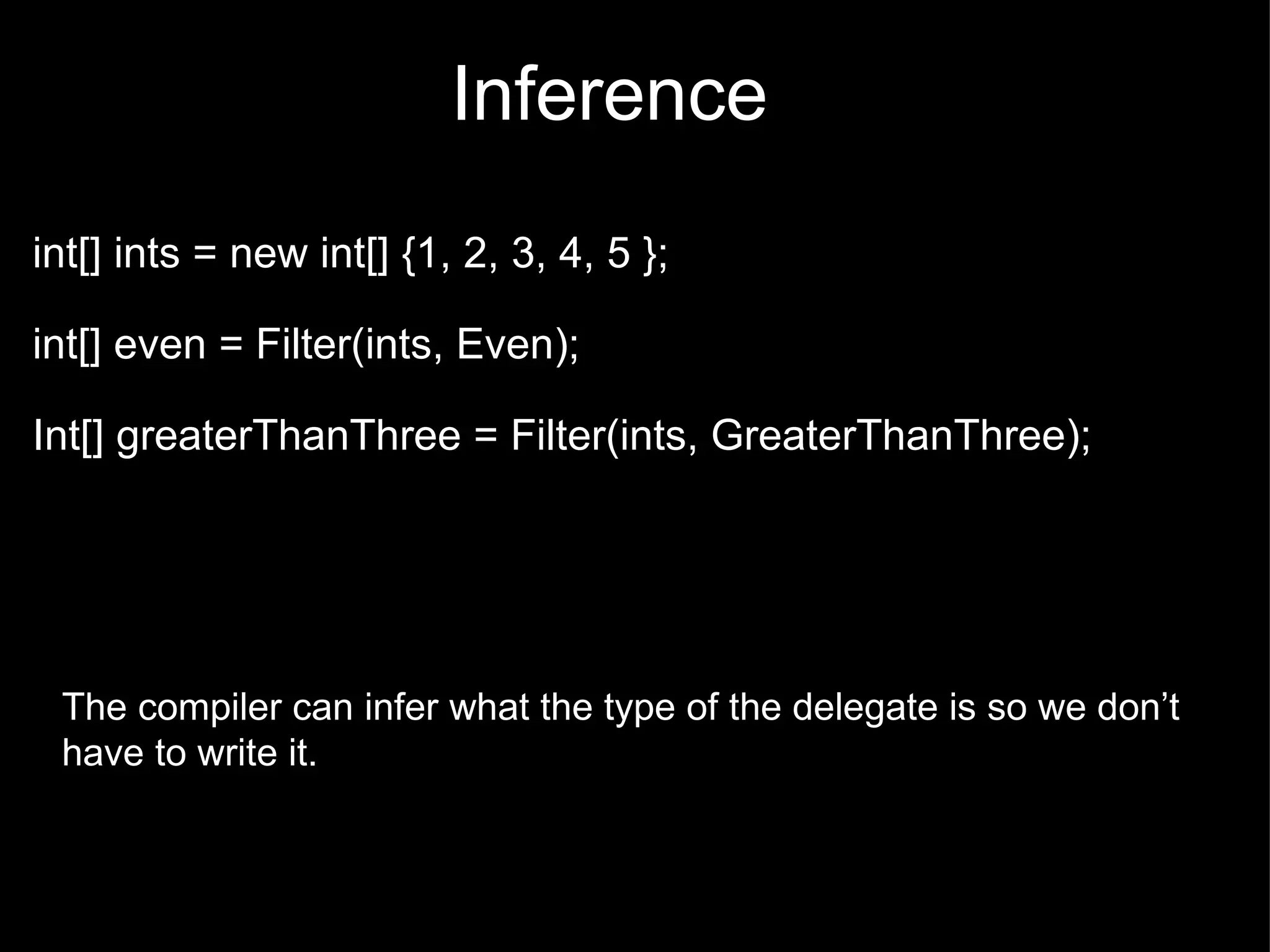 Inference

int[] ints = new int[] {1, 2, 3, 4, 5 };

int[] even = Filter(ints, Even);

Int[] greaterThanThree = Filter(ints, GreaterThanThree);

The compiler can infer what the type of the delegate is so we don’t have to write it.